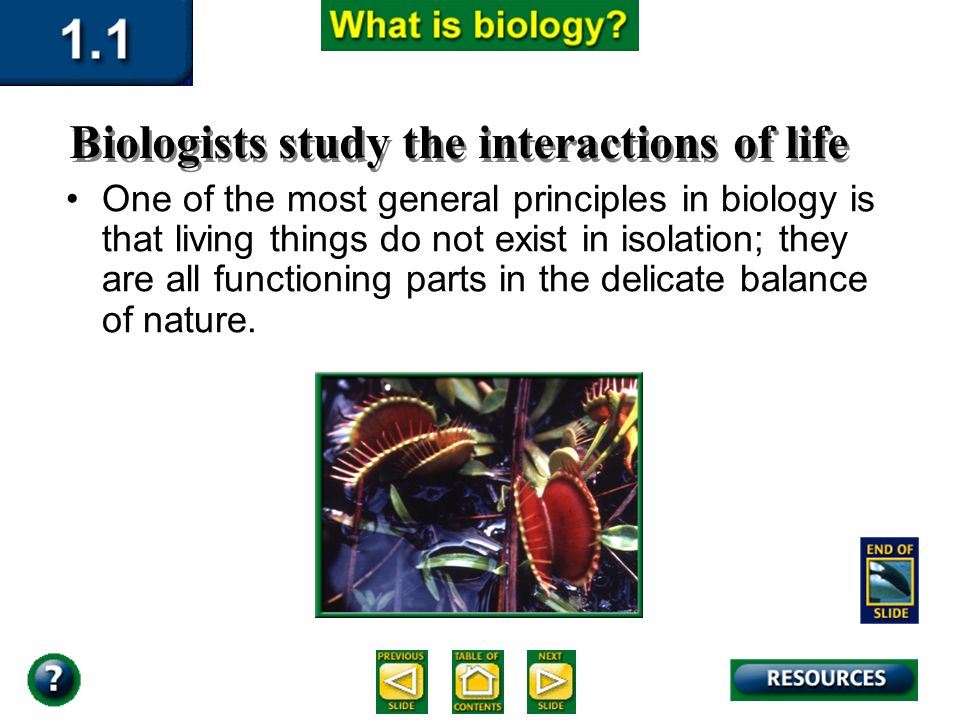 1.1

What is biology?

Biologists study the interactions of life

• One of the most general principles in biology is that living things do not exist in isolation; they are all functioning parts in the delicate balance of nature.

END OF SLIDE

?

PREVIOUS SLIDE

TABLE OF CONTENTS

NEXT SLIDE

RESOURCES